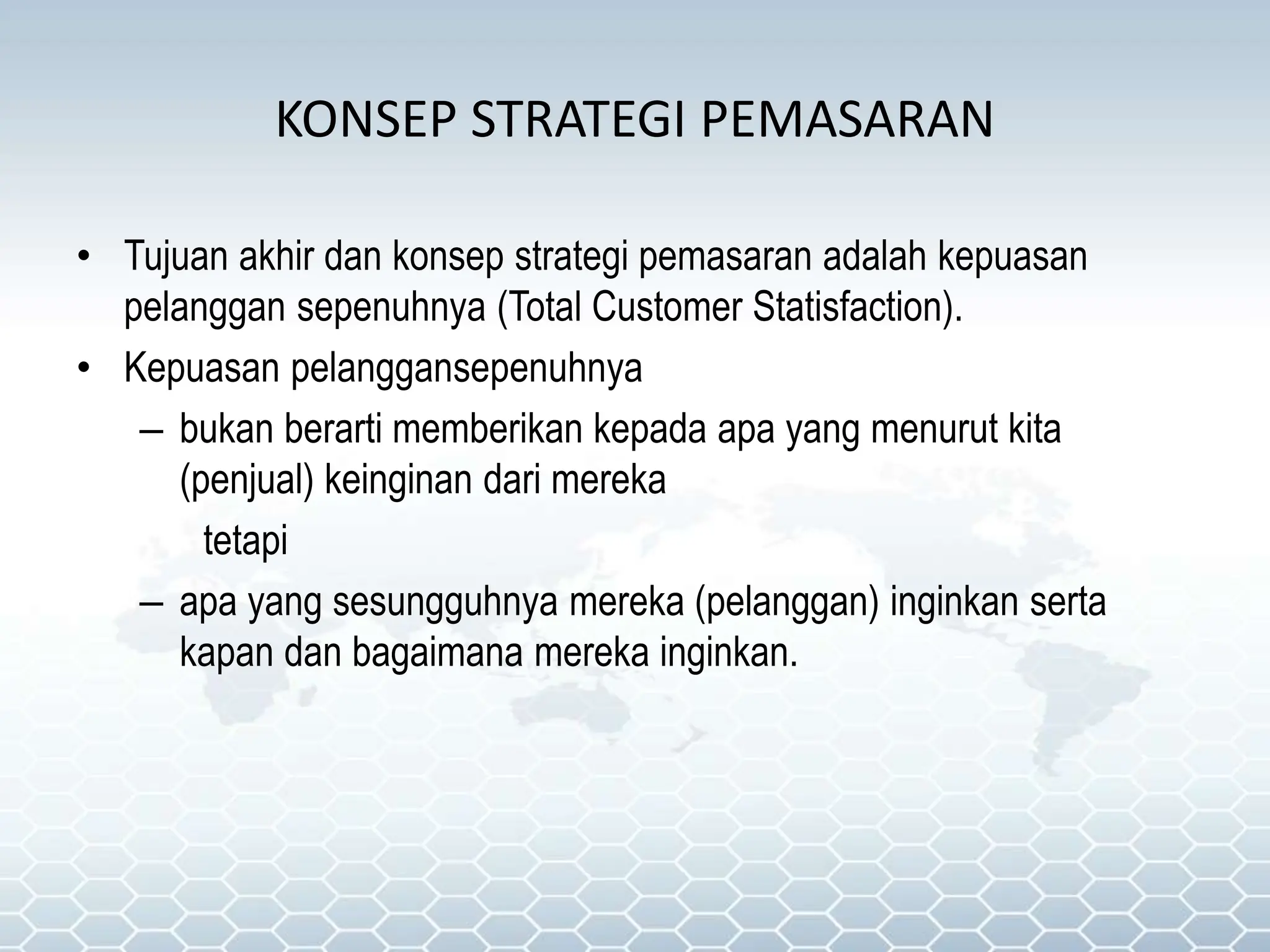 KONSEP STRATEGI PEMASARAN

• Tujuan akhir dan konsep strategi pemasaran adalah kepuasan pelanggan sepenuhnya (Total Customer Statisfaction).

• Kepuasan pelanggansepenuhnya

– bukan berarti memberikan kepada apa yang menurut kita (penjual) keinginan dari mereka

tetapi

– apa yang sesungguhnya mereka (pelanggan) inginkan serta kapan dan bagaimana mereka inginkan.